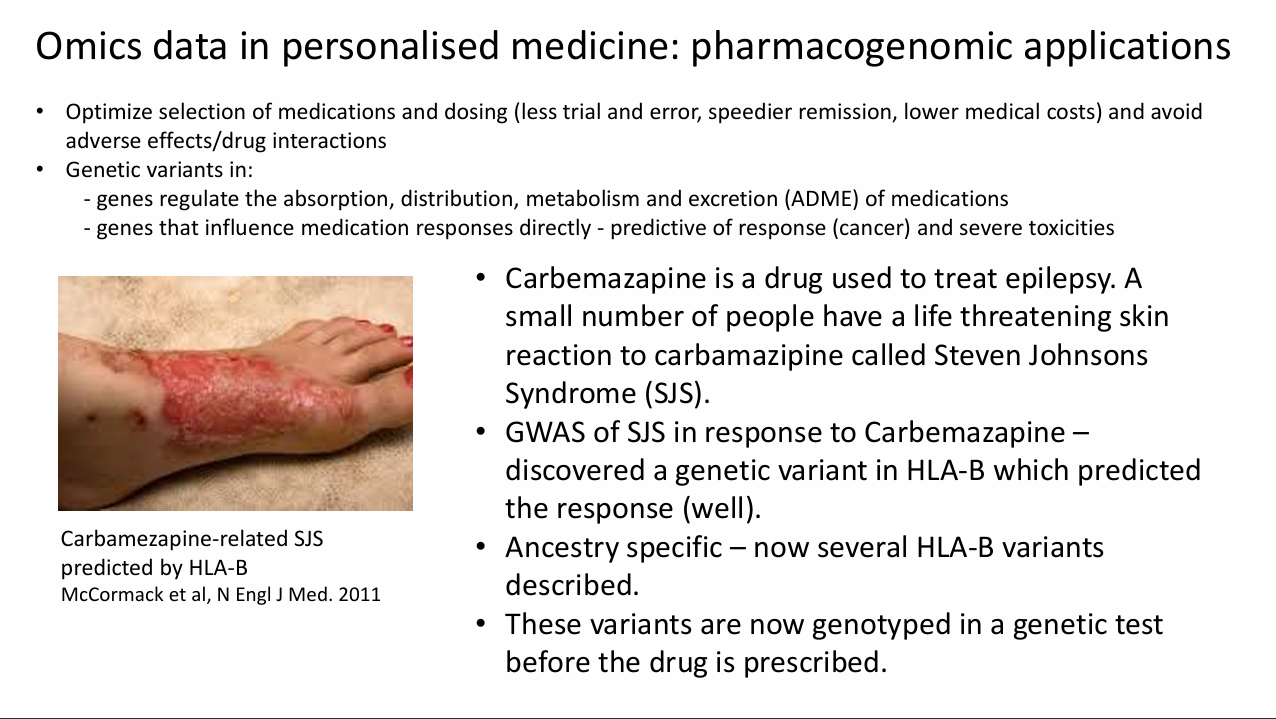 Omics data in personalised medicine: pharmacogenomic applications

• Optimize selection of medications and dosing (less trial and error, speedier remission, lower medical costs) and avoid adverse effects/drug interactions
• Genetic variants in:
- genes regulate the absorption, distribution, metabolism and excretion (ADME) of medications
- genes that influence medication responses directly - predictive of response (cancer) and severe toxicities

Carbamezapine-related SJS
predicted by HLA-B
McCormack et al, N Engl J Med. 2011

• Carbemazapine is a drug used to treat epilepsy. A small number of people have a life threatening skin reaction to carbamazipine called Steven Johnsons Syndrome (SJS).
• GWAS of SJS in response to Carbemazapine – discovered a genetic variant in HLA-B which predicted the response (well).
• Ancestry specific – now several HLA-B variants described.
• These variants are now genotyped in a genetic test before the drug is prescribed.